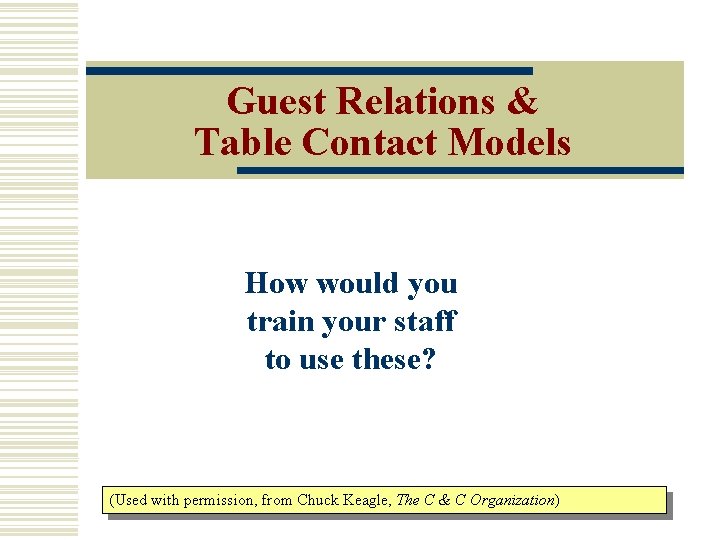 Guest Relations &
Table Contact Models

How would you train your staff to use these?

(Used with permission, from Chuck Keagle, The C & C Organization)